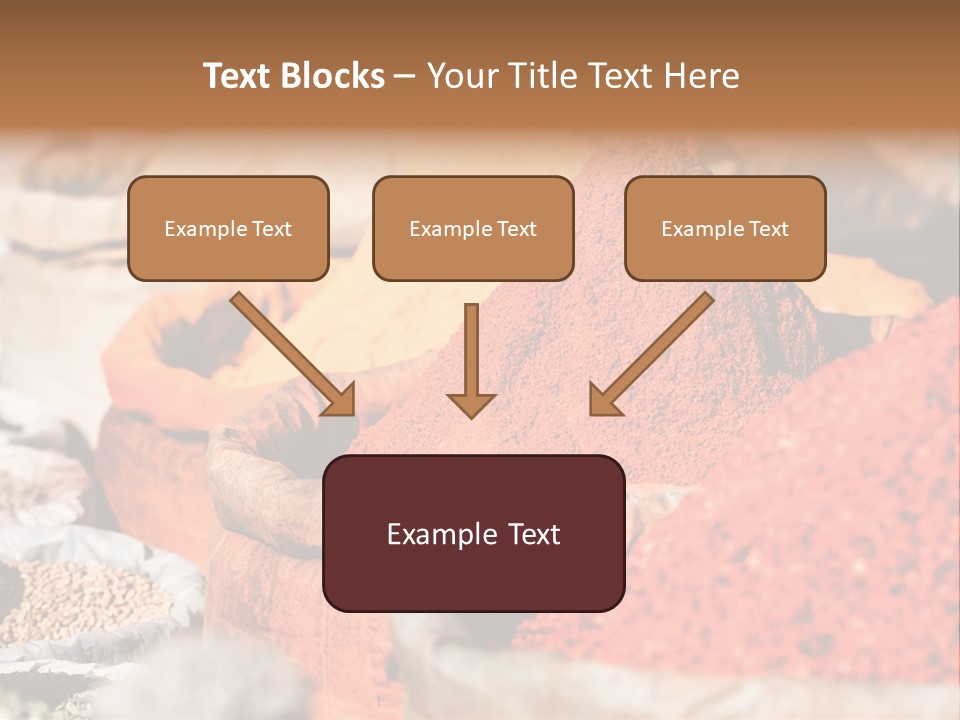 Text Blocks – Your Title Text Here

Example Text

Example Text

Example Text

Example Text